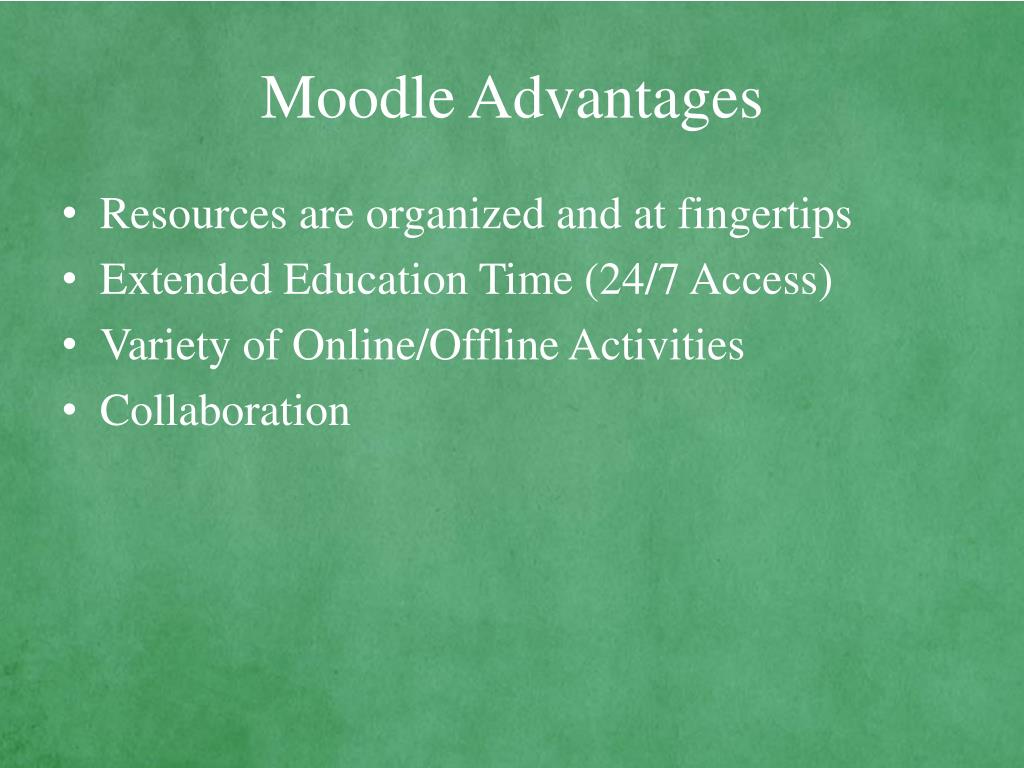 Moodle Advantages

• Resources are organized and at fingertips
• Extended Education Time (24/7 Access)
• Variety of Online/Offline Activities
• Collaboration